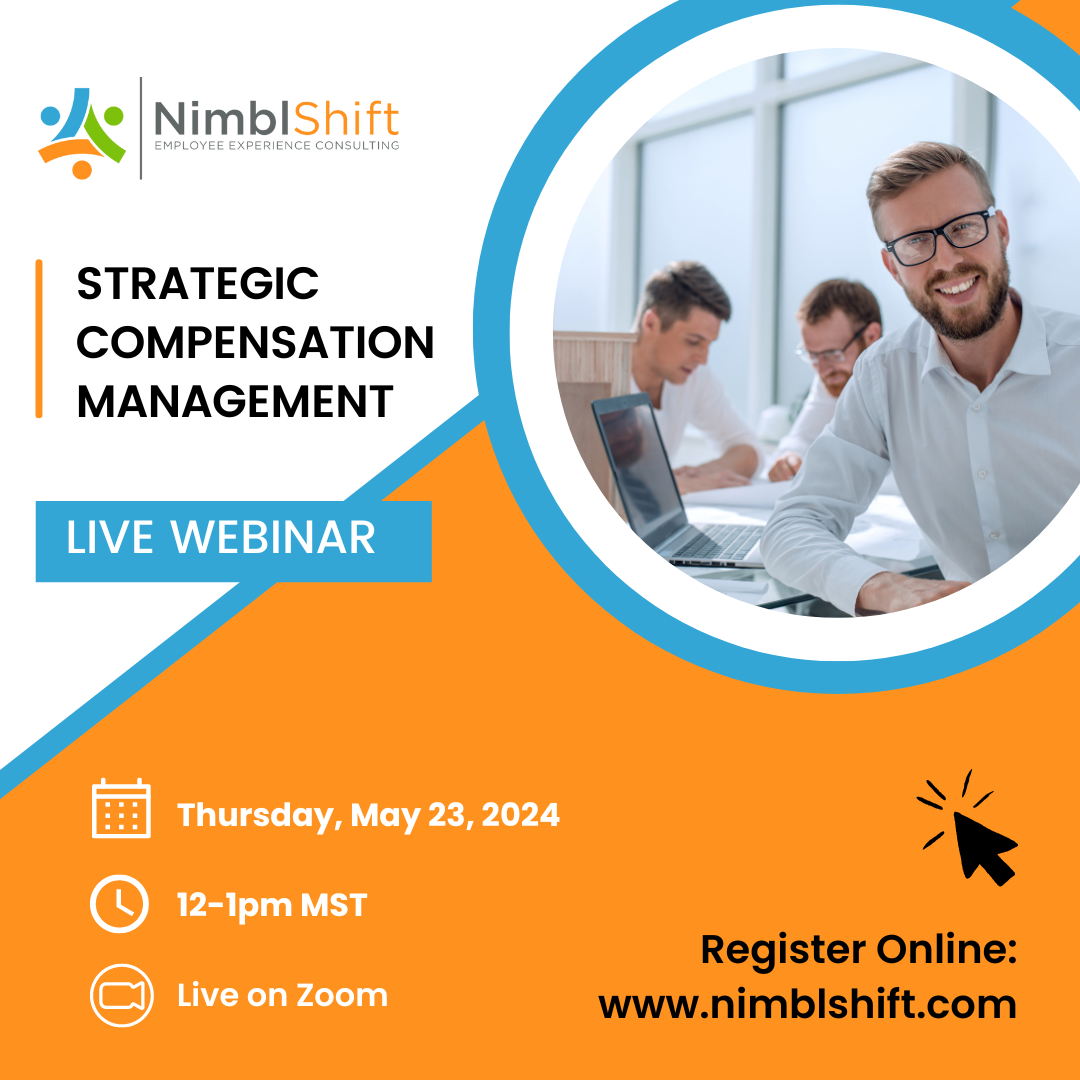 NimblShift
EMPLOYEE EXPERIENCE CONSULTING

STRATEGIC COMPENSATION MANAGEMENT

LIVE WEBINAR

Thursday, May 23, 2024

12-1pm MST

Live on Zoom

Register Online:
www.nimblshift.com